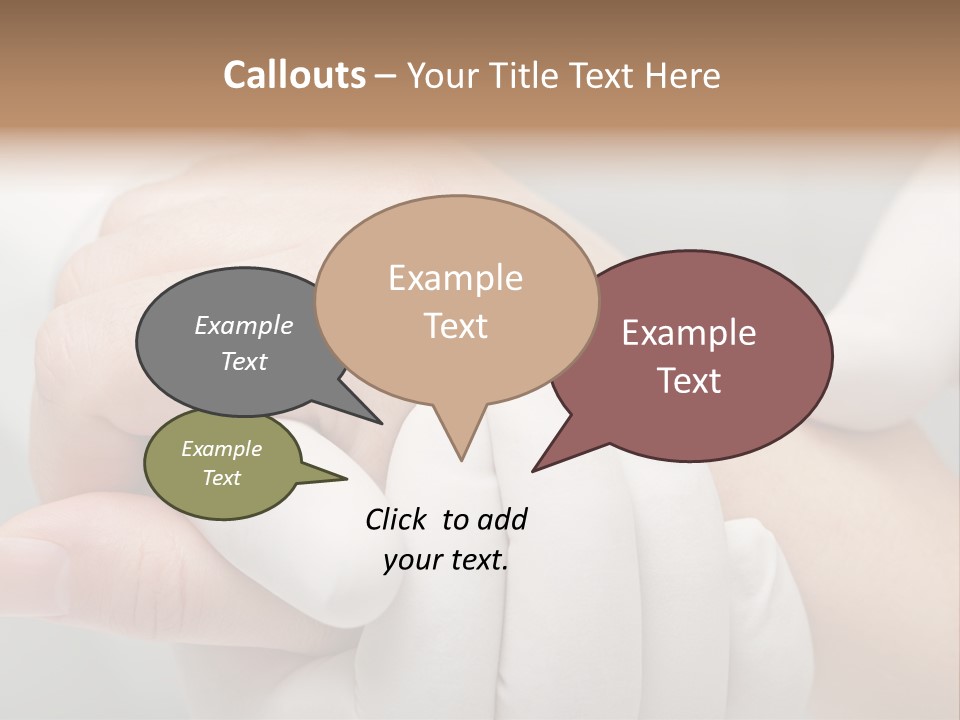 Callouts – Your Title Text Here

Example Text

Example Text

Example Text

Example Text

Click to add your text.